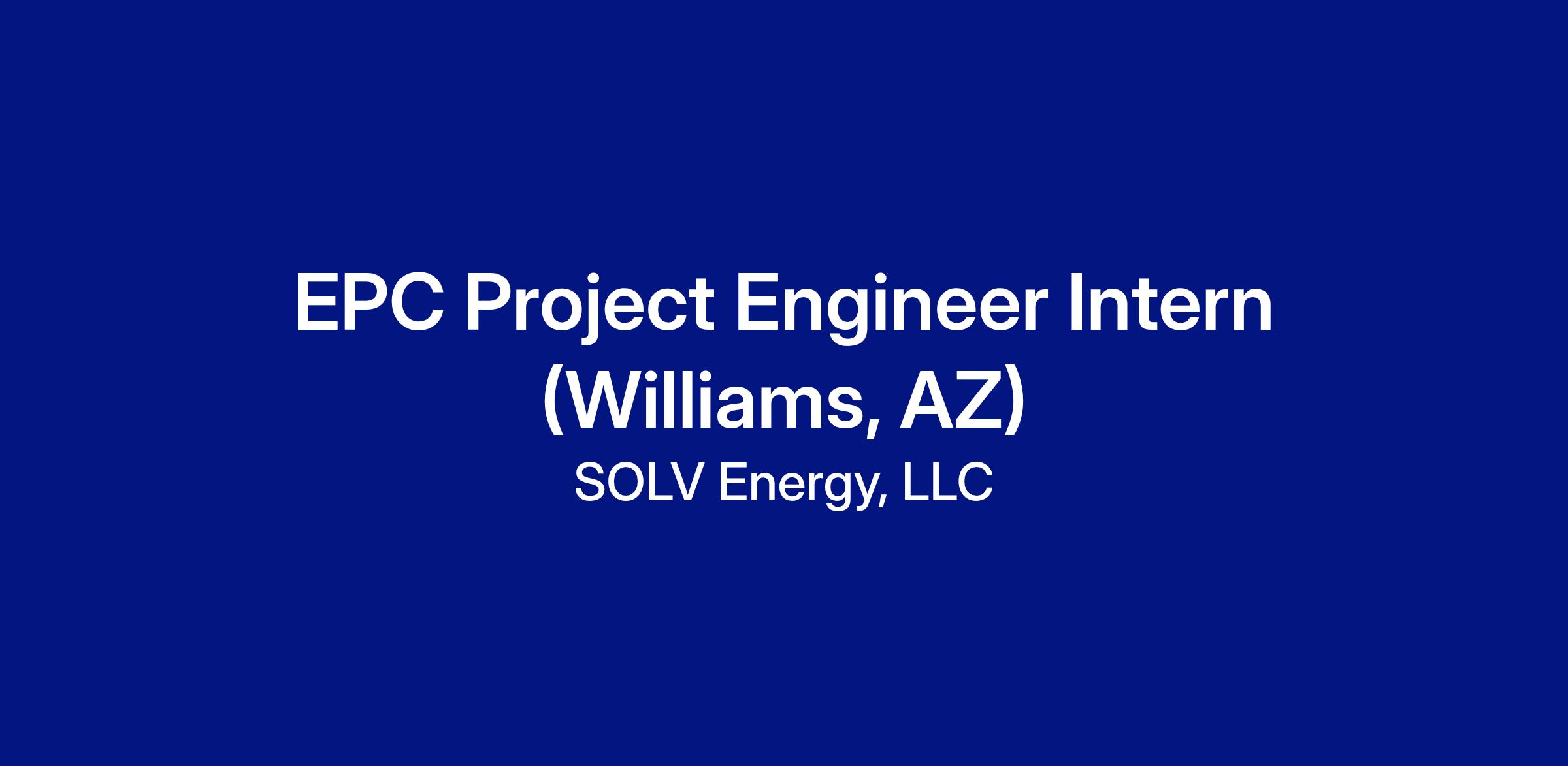 EPC Project Engineer Intern (Williams, AZ)

SOLV Energy, LLC